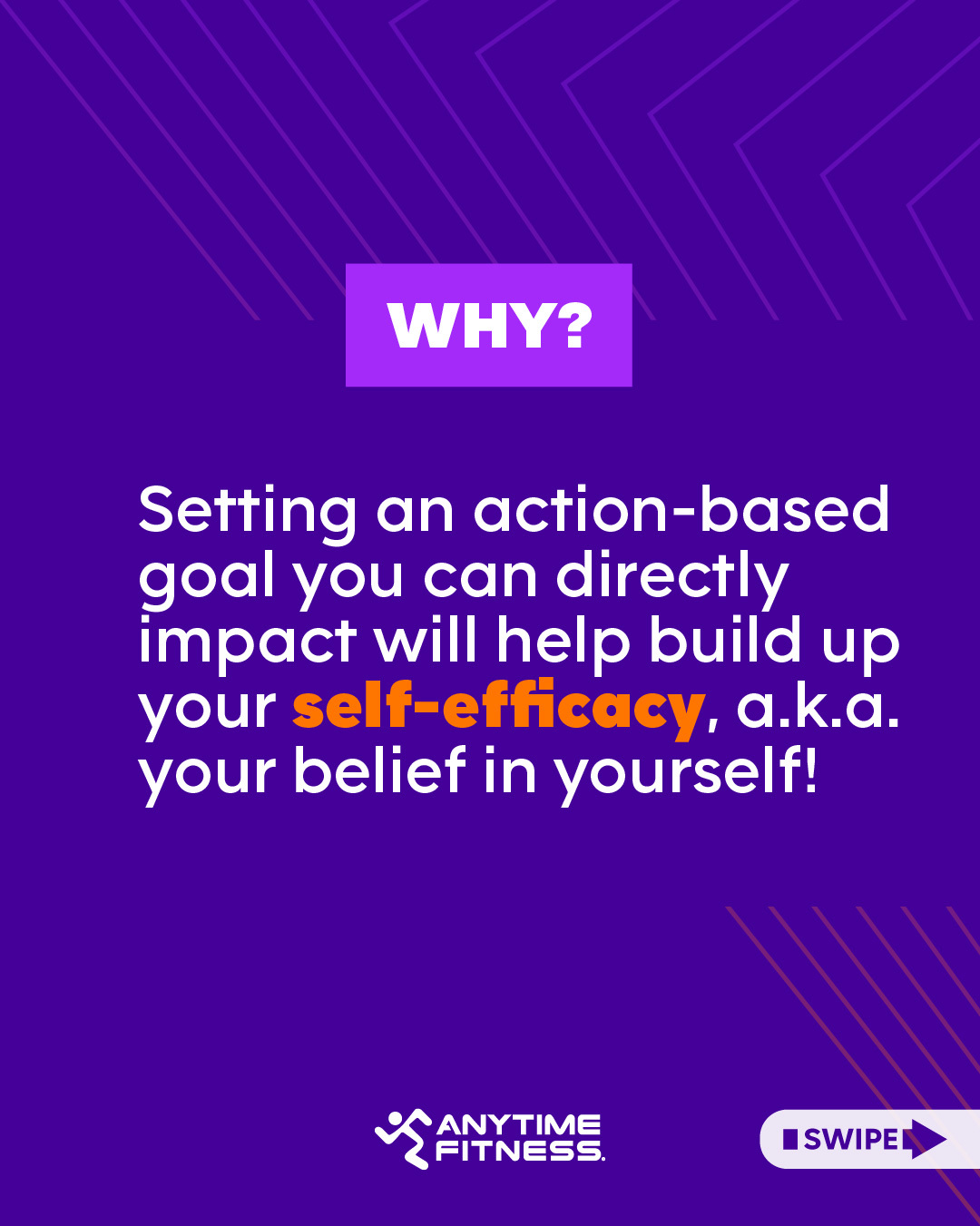 WHY?

Setting an action-based goal you can directly impact will help build up your self-efficacy, a.k.a. your belief in yourself!

ANYTIME FITNESS.

SWIPE